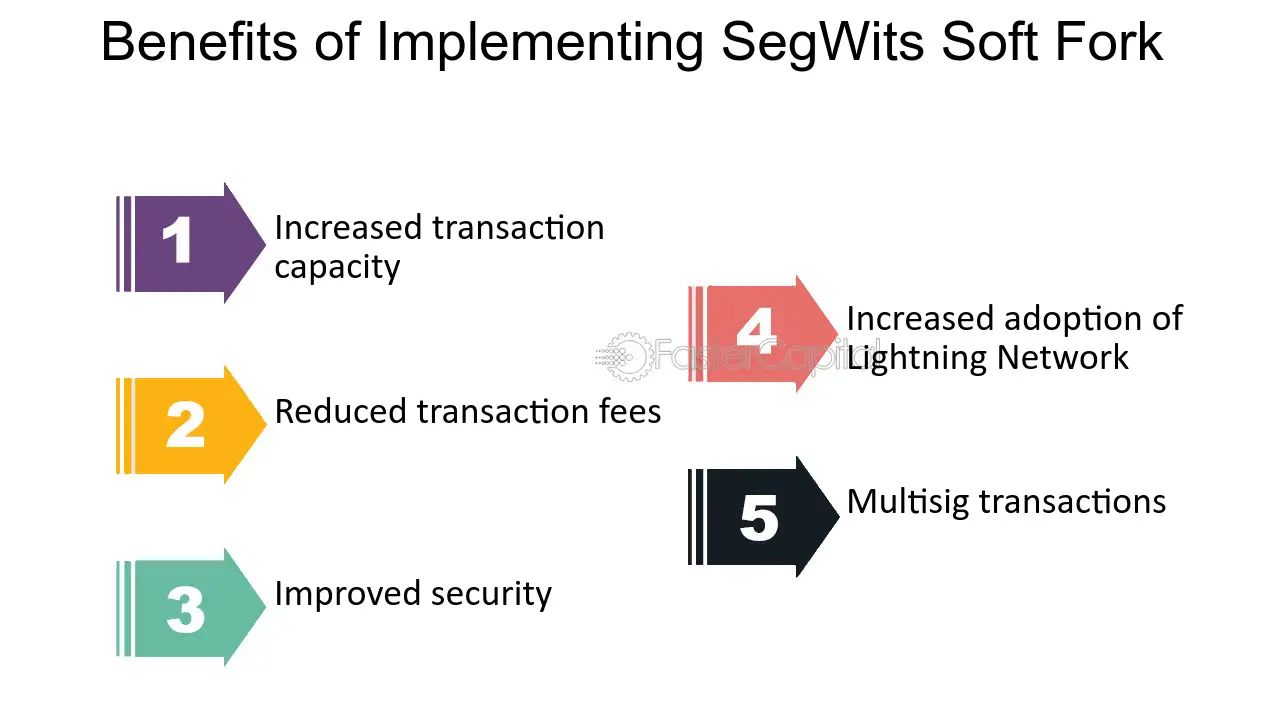 Benefits of Implementing SegWits Soft Fork

1
Increased transaction capacity

2
Reduced transaction fees

3
Improved security

4
Increased adoption of Lightning Network

5
Multisig transactions

FasterCapital